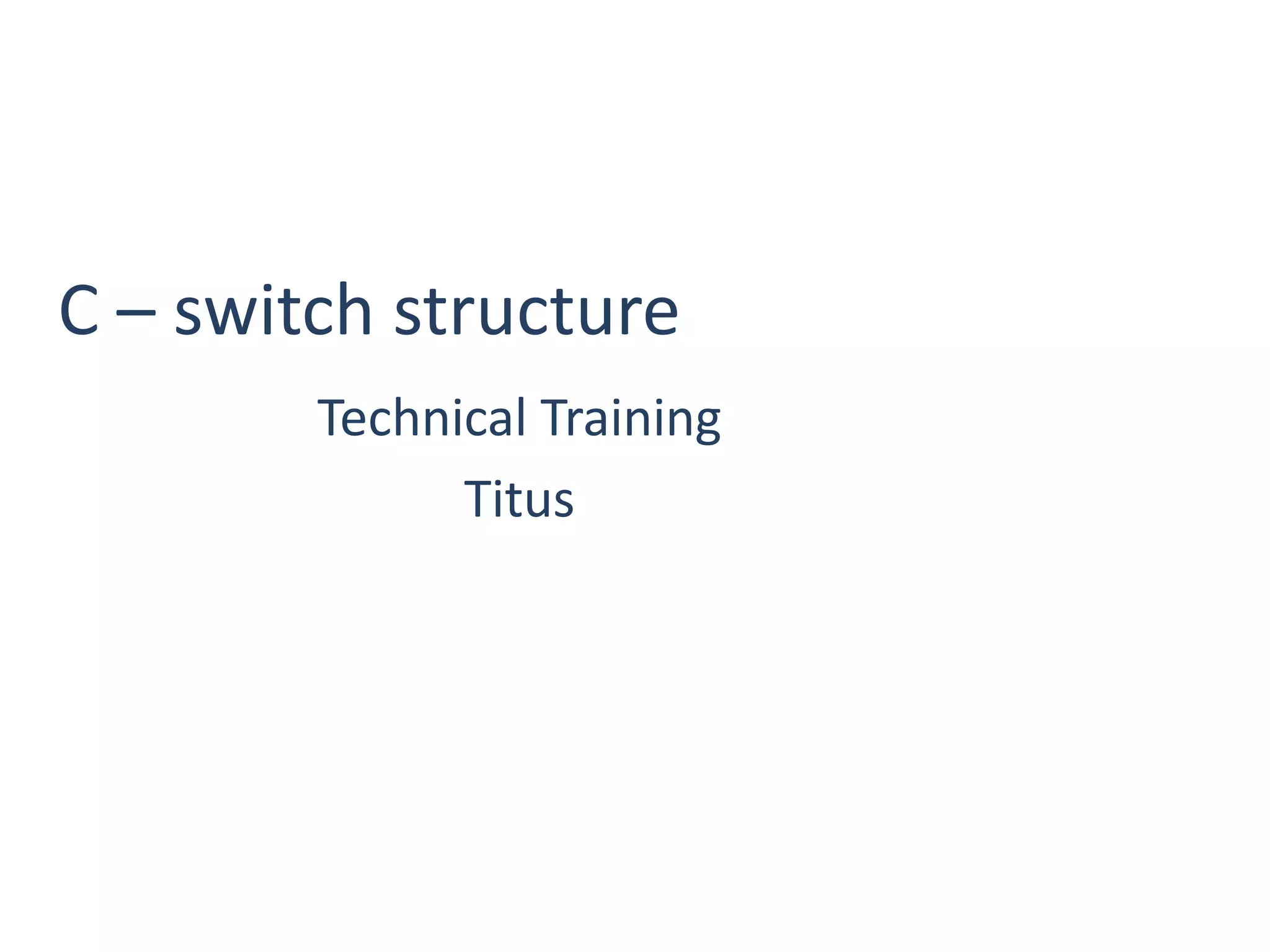 C – switch structure

Technical Training

Titus